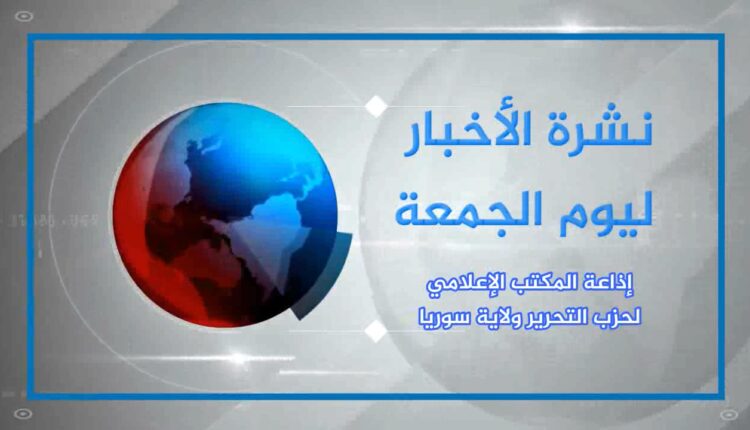 نشرة الأخبار
ليوم الجمعة

إذاعة المكتب الإعلامي
لحزب التحرير ولاية سوريا